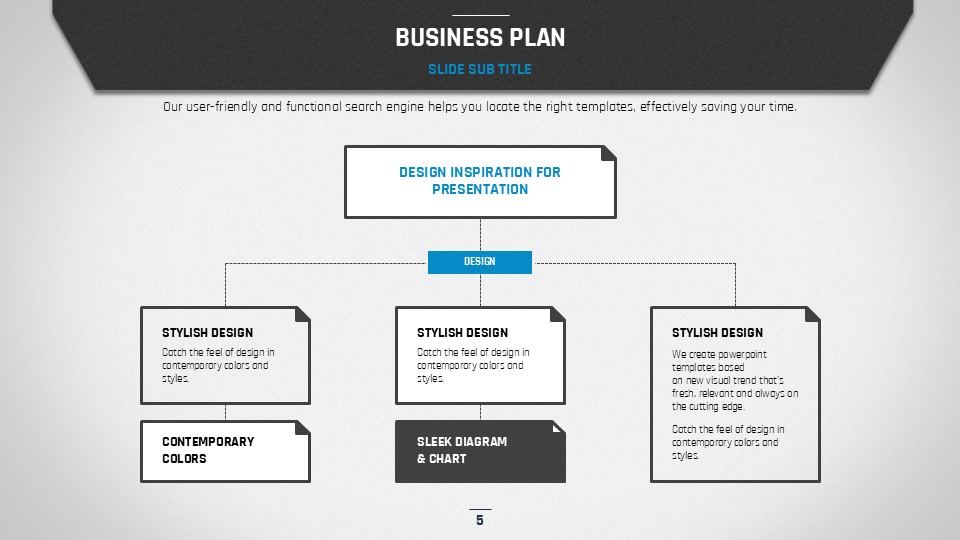 BUSINESS PLAN

SLIDE SUB TITLE

Our user-friendly and functional search engine helps you locate the right templates, effectively saving your time.

DESIGN INSPIRATION FOR PRESENTATION

DESIGN

STYLISH DESIGN

Catch the feel of design in contemporary colors and styles.

CONTEMPORARY COLORS

STYLISH DESIGN

Catch the feel of design in contemporary colors and styles.

SLEEK DIAGRAM & CHART

STYLISH DESIGN

We create powerpoint templates based on new visual trend that's fresh, relevant and always on the cutting edge.

Catch the feel of design in contemporary colors and styles.

5